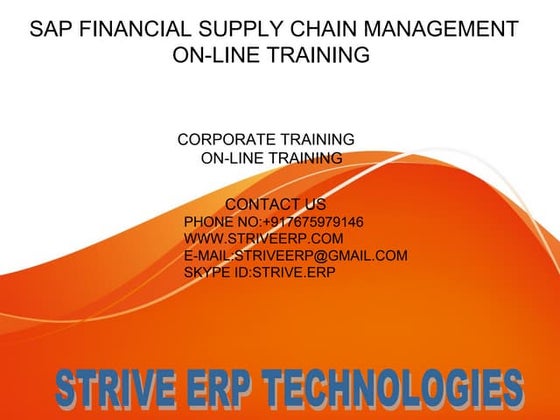 SAP FINANCIAL SUPPLY CHAIN MANAGEMENT
ON-LINE TRAINING

CORPORATE TRAINING
ON-LINE TRAINING

CONTACT US
PHONE NO:+917675979146
WWW.STRIVEERP.COM
E-MAIL:STRIVEERP@GMAIL.COM
SKYPE ID:STRIVE.ERP

STRIVE ERP TECHNOLOGIES